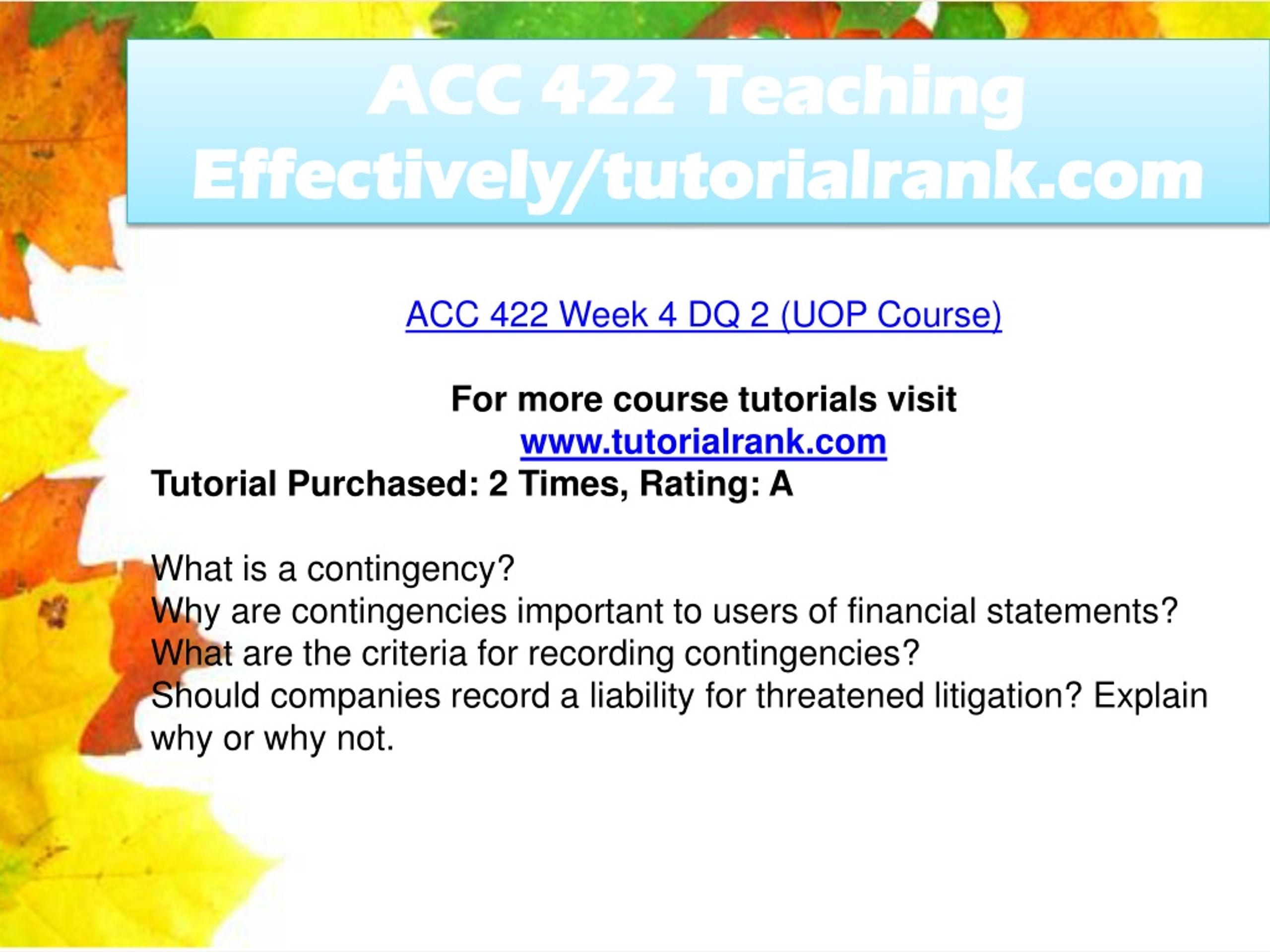 ACC 422 Teaching Effectively/tutorialrank.com

ACC 422 Week 4 DQ 2 (UOP Course)

For more course tutorials visit
www.tutorialrank.com
Tutorial Purchased: 2 Times, Rating: A

What is a contingency?
Why are contingencies important to users of financial statements?
What are the criteria for recording contingencies?
Should companies record a liability for threatened litigation? Explain why or why not.